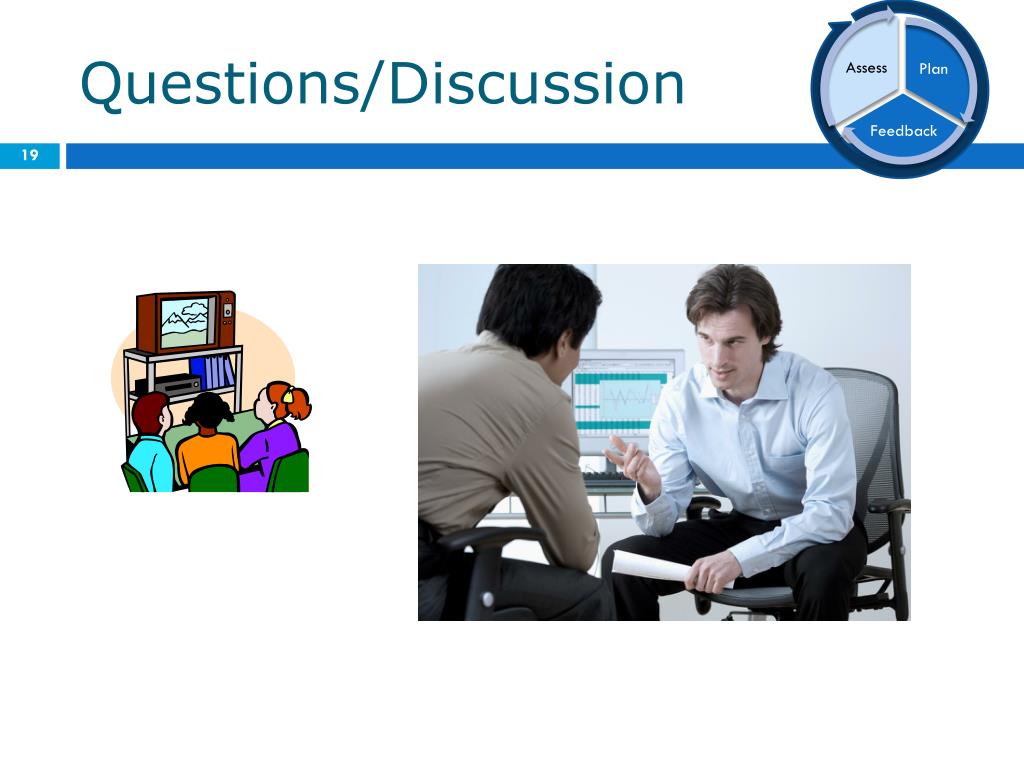 Questions/Discussion

Assess
Plan
Feedback

19